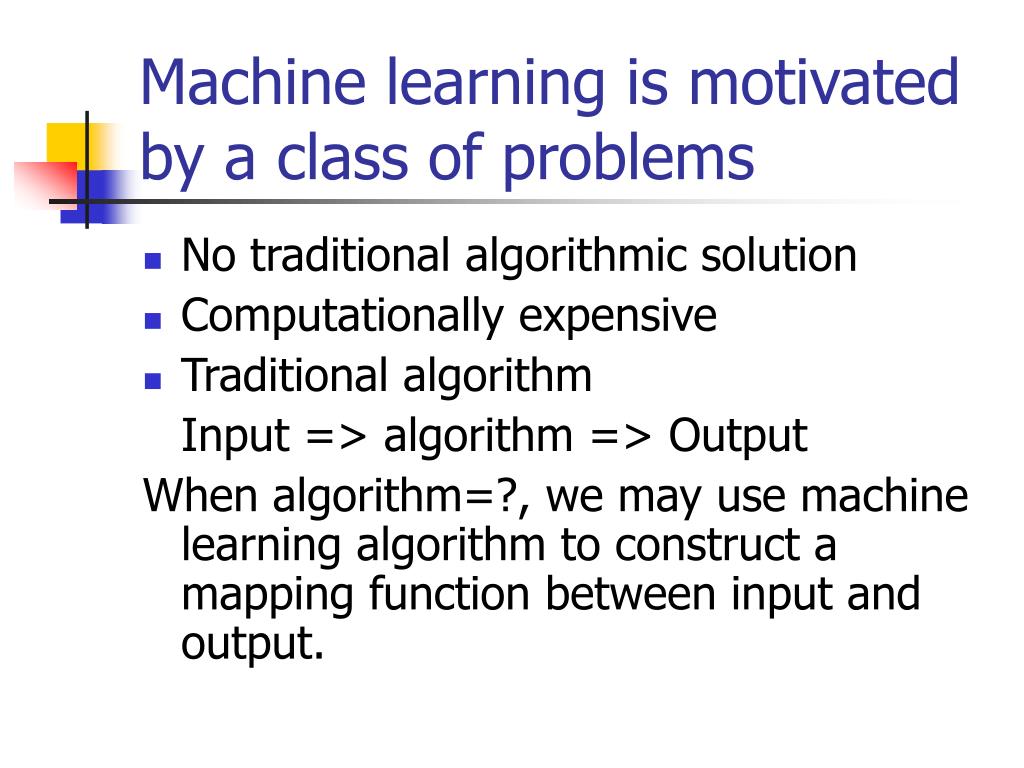 Machine learning is motivated by a class of problems

- No traditional algorithmic solution
- Computationally expensive
- Traditional algorithm

Input => algorithm => Output

When algorithm=?, we may use machine learning algorithm to construct a mapping function between input and output.